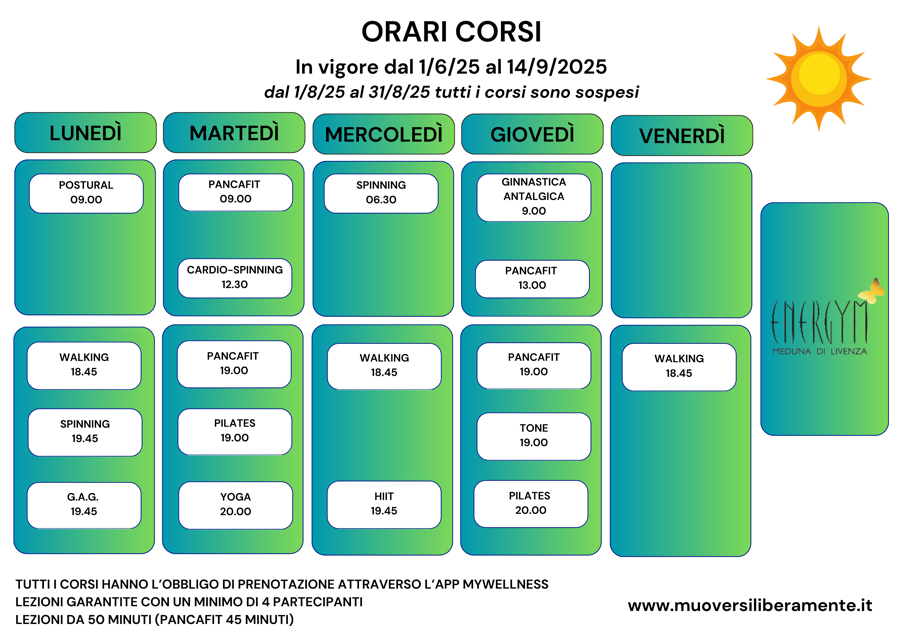 ORARI CORSI

In vigore dal 1/6/25 al 14/9/2025

dal 1/8/25 al 31/8/25 tutti i corsi sono sospesi

LUNEDÌ

POSTURAL
09.00

WALKING
18.45

SPINNING
19.45

G.A.G.
19.45

MARTEDÌ

PANCAFIT
09.00

CARDIO-SPINNING
12.30

PANCAFIT
19.00

PILATES
19.00

YOGA
20.00

MERCOLEDÌ

SPINNING
06.30

WALKING
18.45

HIIT
19.45

GIOVEDÌ

GINNASTICA ANTALGICA
9.00

PANCAFIT
13.00

PANCAFIT
19.00

TONE
19.00

PILATES
20.00

VENERDÌ

WALKING
18.45

ENERGYM
MEDUNA DI LIVENZA

TUTTI I CORSI HANNO L'OBBLIGO DI PRENOTAZIONE ATTRAVERSO L'APP MYWELLNESS
LEZIONI GARANTITE CON UN MINIMO DI 4 PARTECIPANTI
LEZIONI DA 50 MINUTI (PANCAFIT 45 MINUTI)

www.muoversiliberamente.it